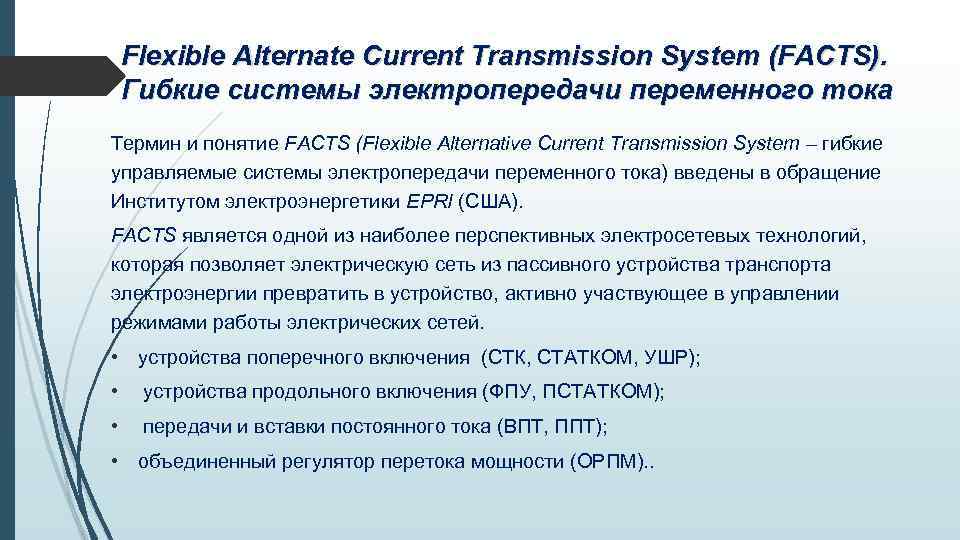 Flexible Alternate Current Transmission System (FACTS). Гибкие системы электропередачи переменного тока

Термин и понятие FACTS (Flexible Alternative Current Transmission System – гибкие управляемые системы электропередачи переменного тока) введены в обращение Институтом электроэнергетики EPRI (США).

FACTS является одной из наиболее перспективных электросетевых технологий, которая позволяет электрическую сеть из пассивного устройства транспорта электроэнергии превратить в устройство, активно участвующее в управлении режимами работы электрических сетей.

• устройства поперечного включения (СТК, СТАТКОМ, УШР);
• устройства продольного включения (ФПУ, ПСТАТКОМ);
• передачи и вставки постоянного тока (ВПТ, ППТ);
• объединенный регулятор перетока мощности (ОРПМ)..